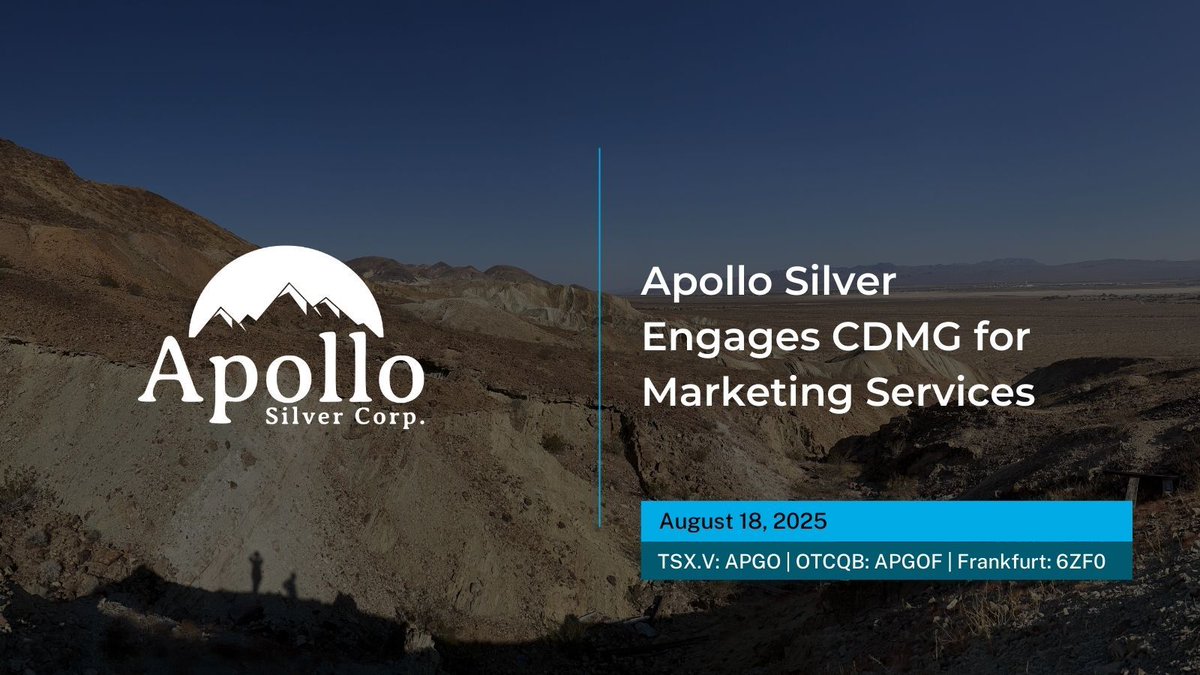 Apollo
Silver Corp.

Apollo Silver Engages CDMG for Marketing Services

August 18, 2025

TSX.V: APGO | OTCQB: APGOF | Frankfurt: 6ZF0